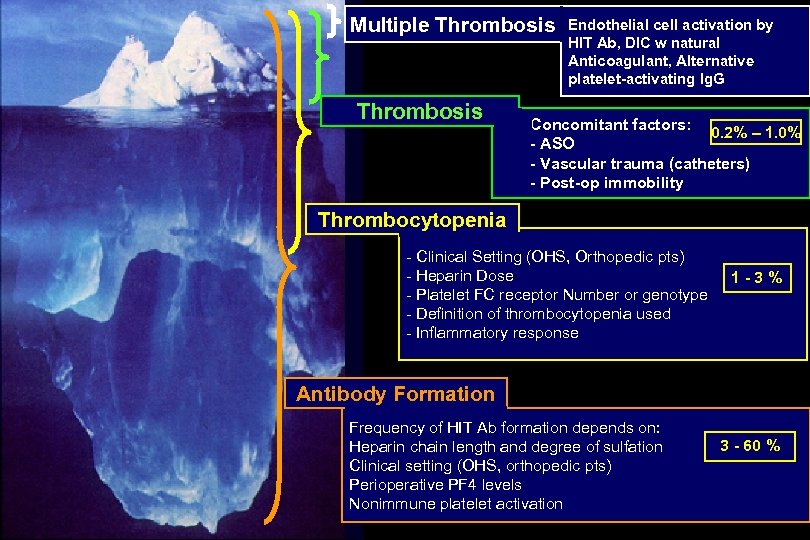 Multiple Thrombosis

Endothelial cell activation by HIT Ab, DIC w natural Anticoagulant, Alternative platelet-activating IgG

Thrombosis

Concomitant factors:
- ASO
- Vascular trauma (catheters)
- Post-op immobility

0.2% – 1.0%

Thrombocytopenia

- Clinical Setting (OHS, Orthopedic pts)
- Heparin Dose
- Platelet FC receptor Number or genotype
- Definition of thrombocytopenia used
- Inflammatory response

1 - 3 %

Antibody Formation

Frequency of HIT Ab formation depends on:
Heparin chain length and degree of sulfation
Clinical setting (OHS, orthopedic pts)
Perioperative PF4 levels
Nonimmune platelet activation

3 - 60 %